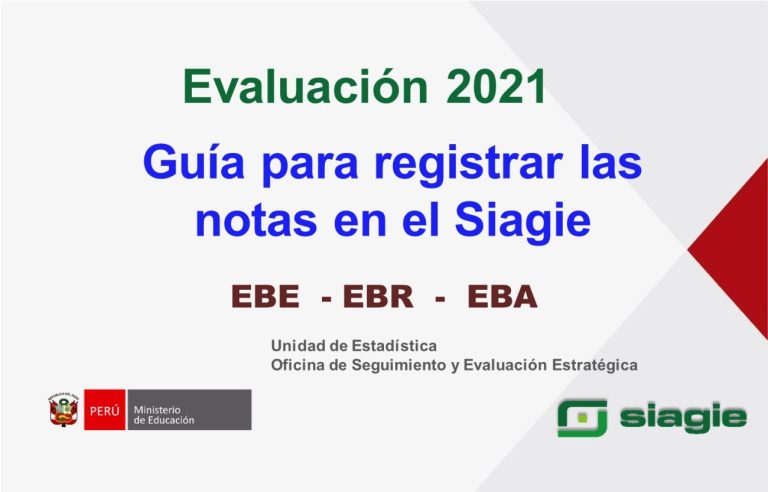 Evaluación 2021

Guía para registrar las notas en el Siagie

EBE - EBR - EBA

Unidad de Estadística
Oficina de Seguimiento y Evaluación Estratégica

PERÚ Ministerio de Educación

siagie